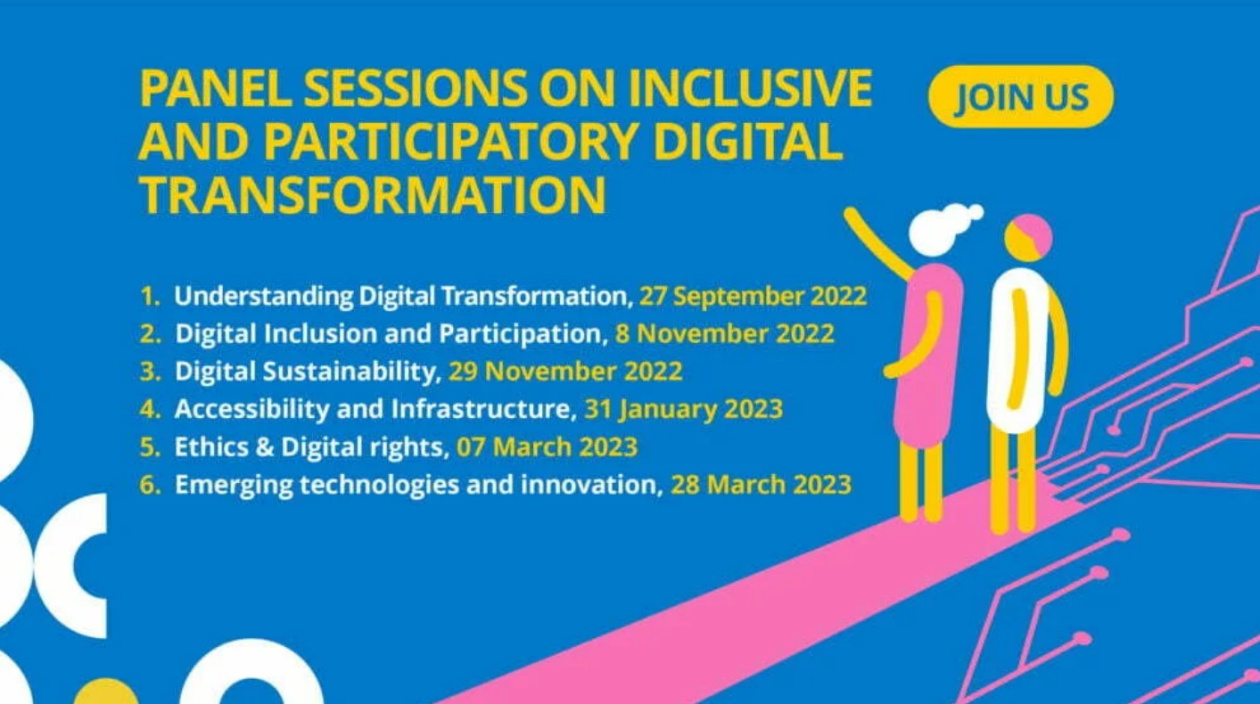 PANEL SESSIONS ON INCLUSIVE AND PARTICIPATORY DIGITAL TRANSFORMATION

JOIN US

1. Understanding Digital Transformation, 27 September 2022
2. Digital Inclusion and Participation, 8 November 2022
3. Digital Sustainability, 29 November 2022
4. Accessibility and Infrastructure, 31 January 2023
5. Ethics & Digital rights, 07 March 2023
6. Emerging technologies and innovation, 28 March 2023